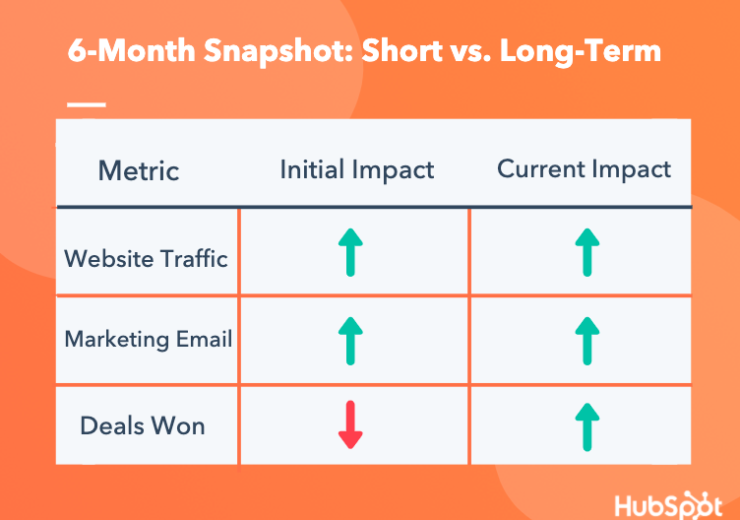 6-Month Snapshot: Short vs. Long-Term

| Metric | Initial Impact | Current Impact |
|---|---|---|
| Website Traffic | ↑ | ↑ |
| Marketing Email | ↑ | ↑ |
| Deals Won | ↓ | ↑ |

HubSpot